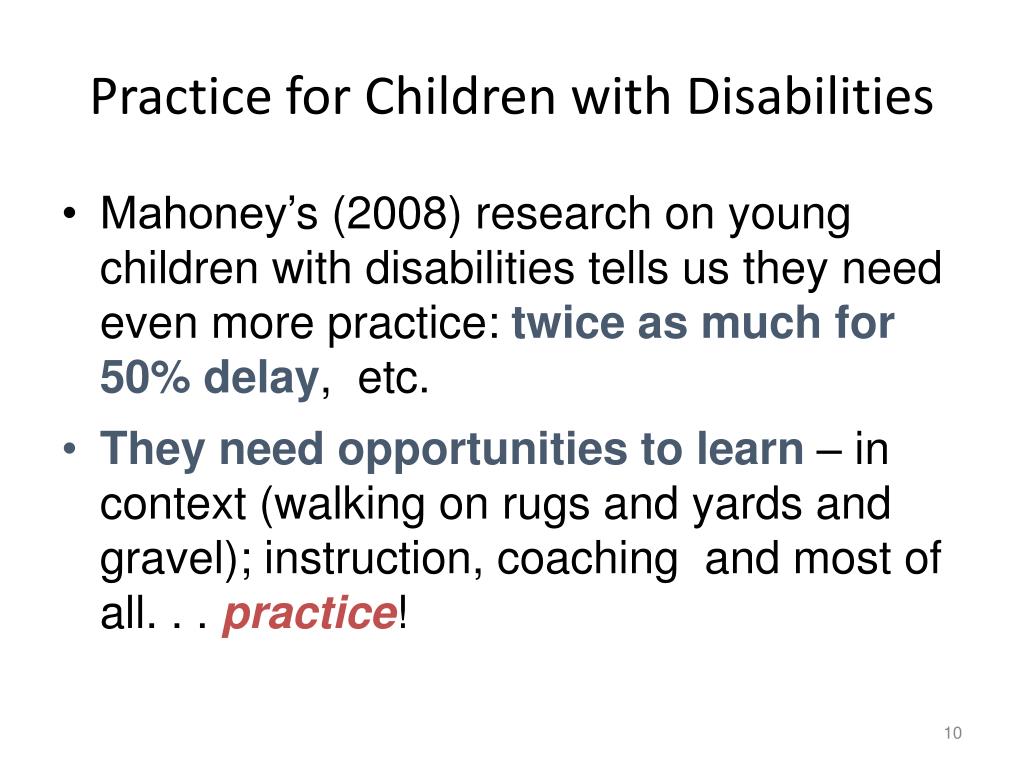 Practice for Children with Disabilities

• Mahoney's (2008) research on young children with disabilities tells us they need even more practice: twice as much for 50% delay, etc.

• They need opportunities to learn – in context (walking on rugs and yards and gravel); instruction, coaching and most of all. . . practice!

10